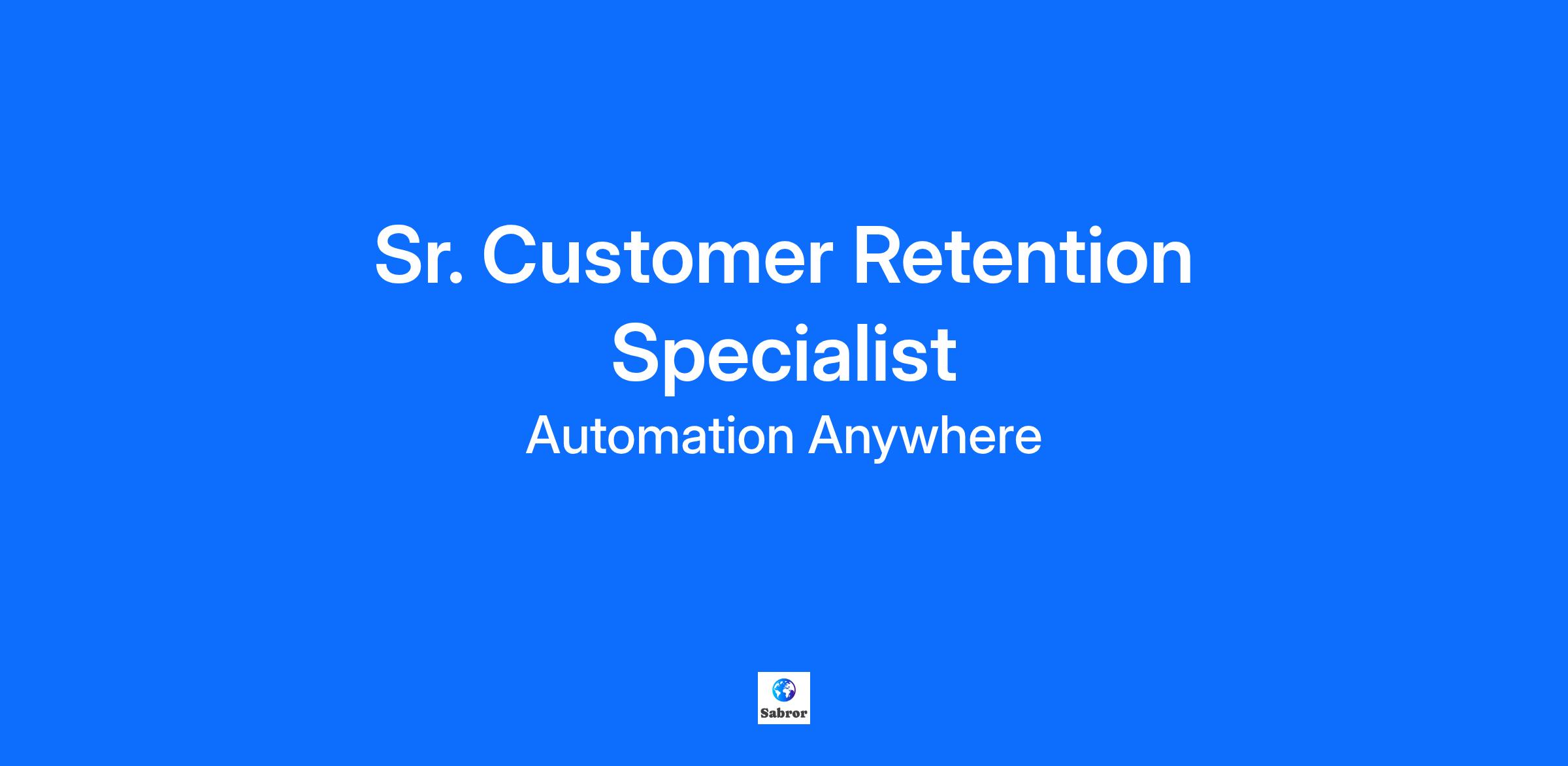 Sr. Customer Retention Specialist

Automation Anywhere

Sabror